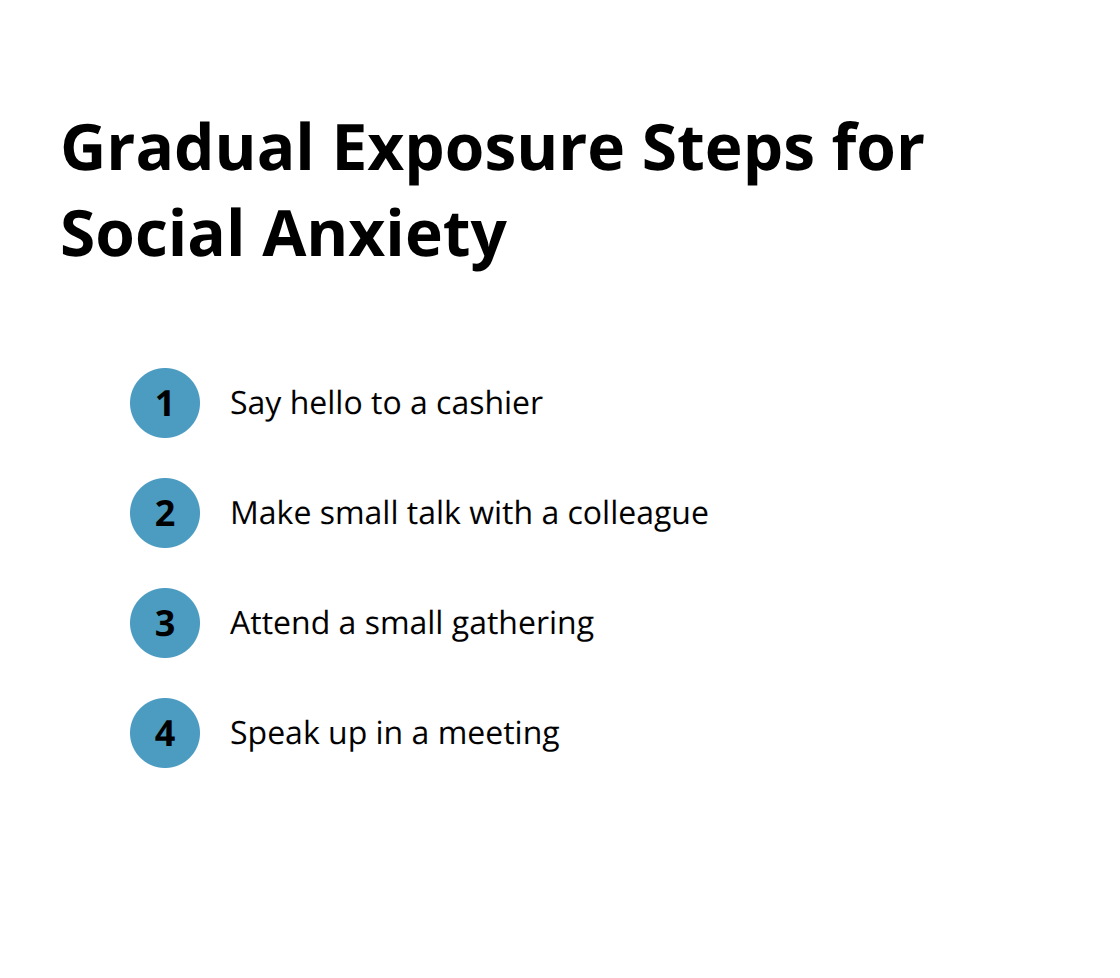 Gradual Exposure Steps for Social Anxiety

1 Say hello to a cashier

2 Make small talk with a colleague

3 Attend a small gathering

4 Speak up in a meeting